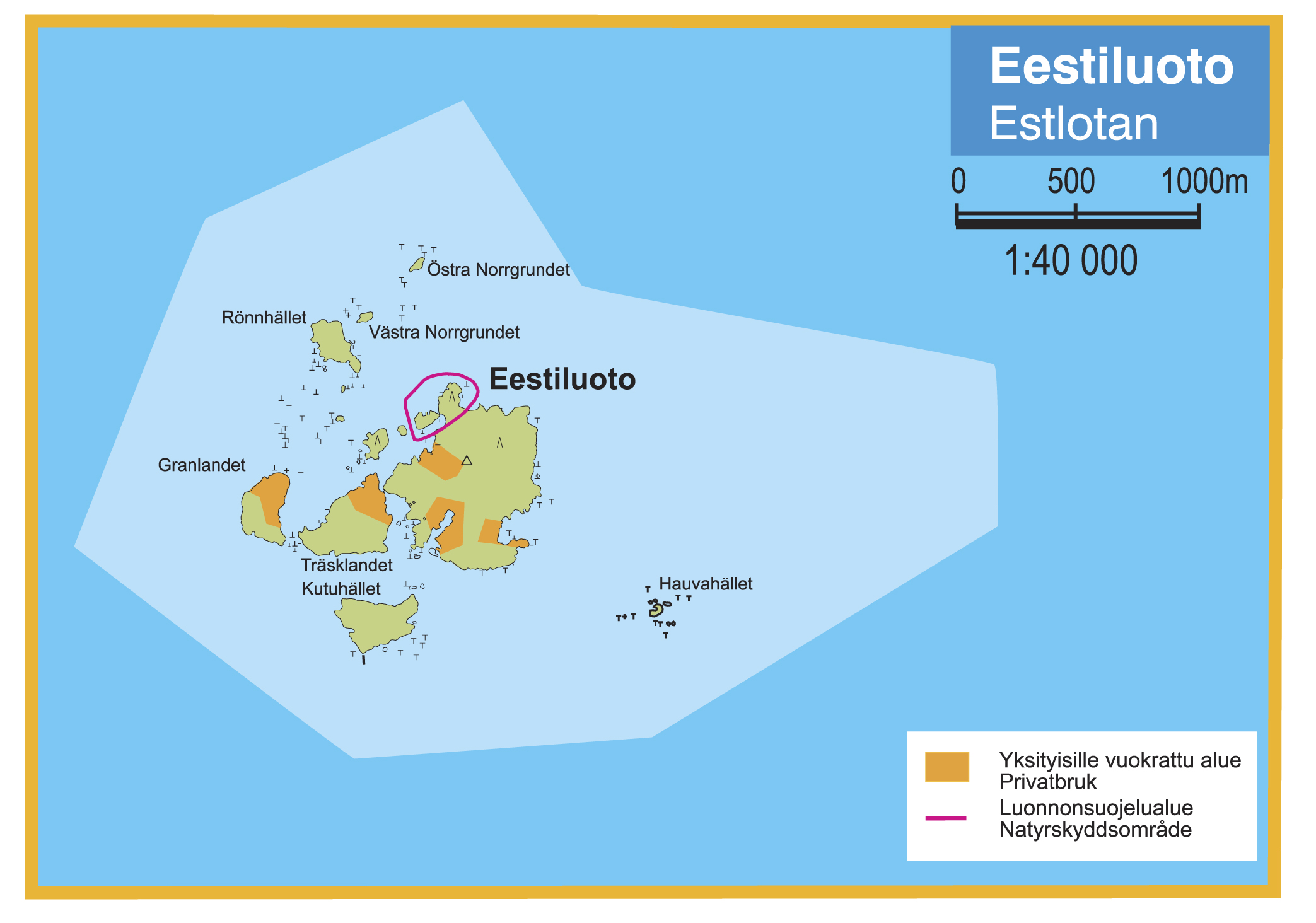 Eestiluoto
Estlotan

0 500 1000m

1:40 000

Östra Norrgrundet

Rönnhället

Västra Norrgrundet

Eestiluoto

Granlandet

Träsklandet

Kutuhället

Hauvahället

Yksityisille vuokrattu alue
Privatbruk

Luonnonsuojelualue
Natyrskyddsområde